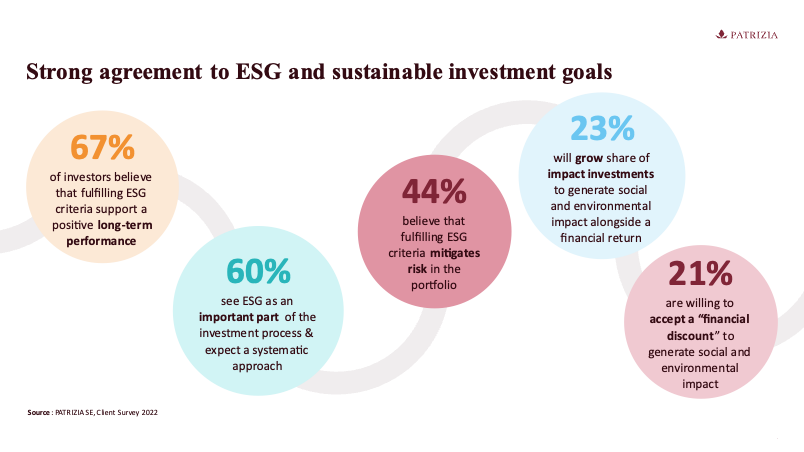 PATRIZIA

Strong agreement to ESG and sustainable investment goals

67%
of investors believe that fulfilling ESG criteria support a positive long-term performance

60%
see ESG as an important part of the investment process & expect a systematic approach

44%
believe that fulfilling ESG criteria mitigates risk in the portfolio

23%
will grow share of impact investments to generate social and environmental impact alongside a financial return

21%
are willing to accept a "financial discount" to generate social and environmental impact

Source : PATRIZIA SE, Client Survey 2022